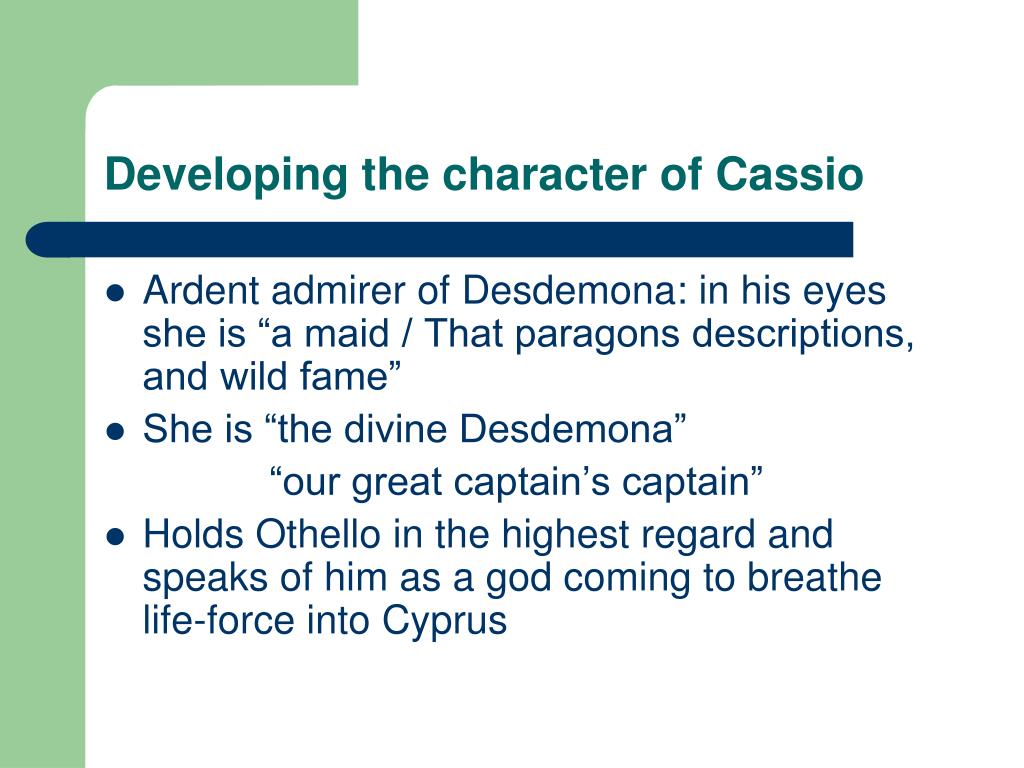 Developing the character of Cassio

- Ardent admirer of Desdemona: in his eyes she is “a maid / That paragons descriptions, and wild fame”
- She is “the divine Desdemona”
  “our great captain’s captain”
- Holds Othello in the highest regard and speaks of him as a god coming to breathe life-force into Cyprus